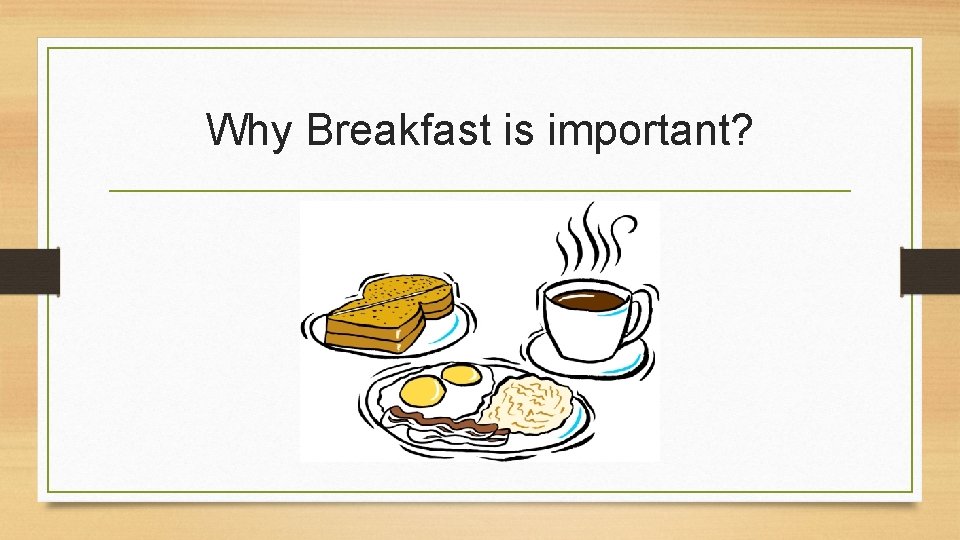 Why Breakfast is important?